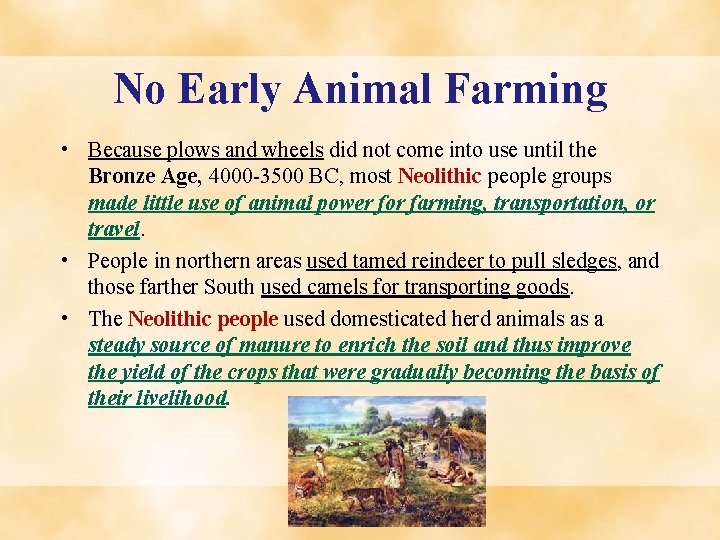 No Early Animal Farming

• Because plows and wheels did not come into use until the Bronze Age, 4000-3500 BC, most Neolithic people groups made little use of animal power for farming, transportation, or travel.

• People in northern areas used tamed reindeer to pull sledges, and those farther South used camels for transporting goods.

• The Neolithic people used domesticated herd animals as a steady source of manure to enrich the soil and thus improve the yield of the crops that were gradually becoming the basis of their livelihood.